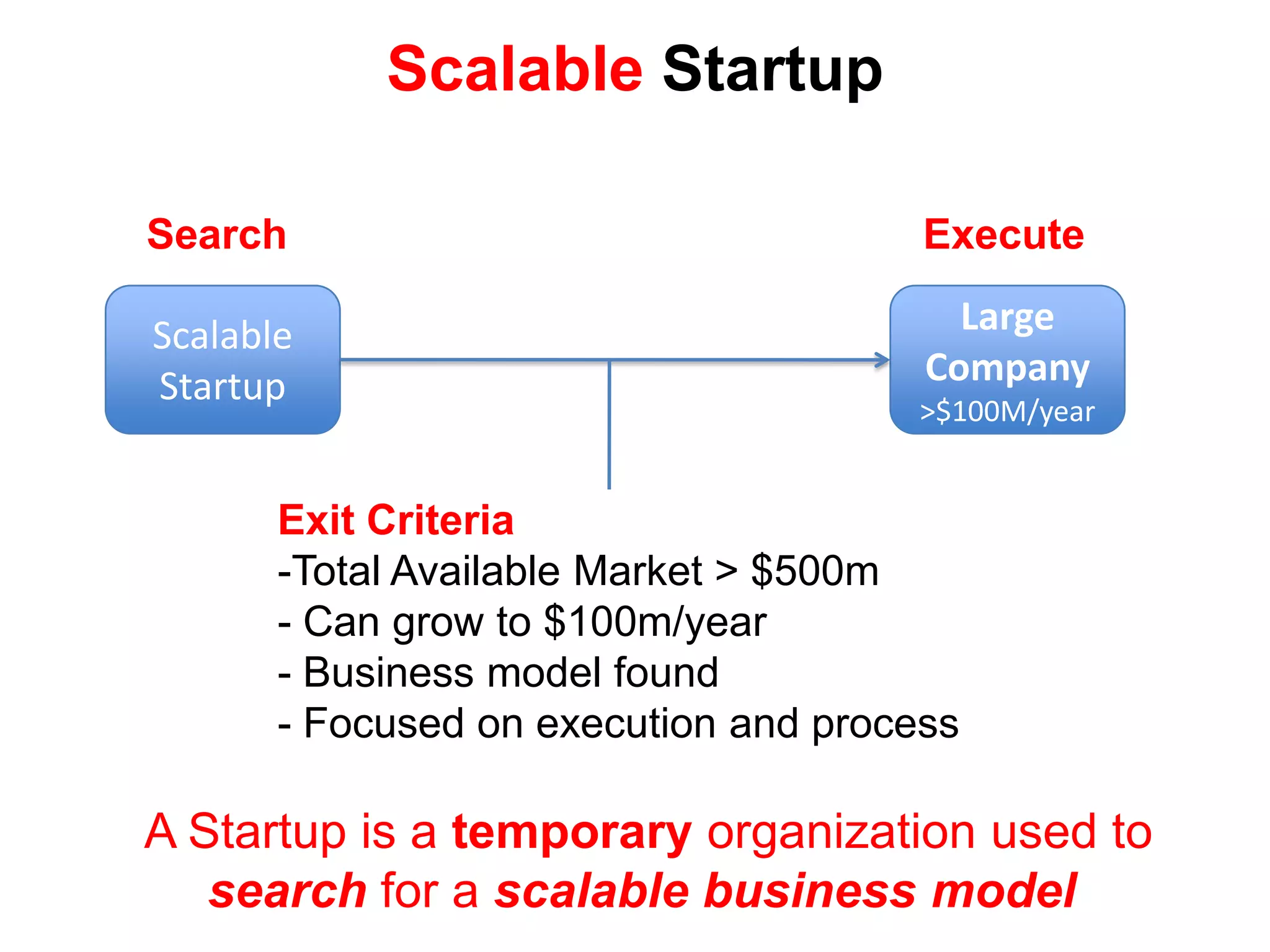 Scalable Startup

Search

Execute

Scalable Startup

Large Company
>$100M/year

Exit Criteria
-Total Available Market > $500m
- Can grow to $100m/year
- Business model found
- Focused on execution and process

A Startup is a temporary organization used to search for a scalable business model